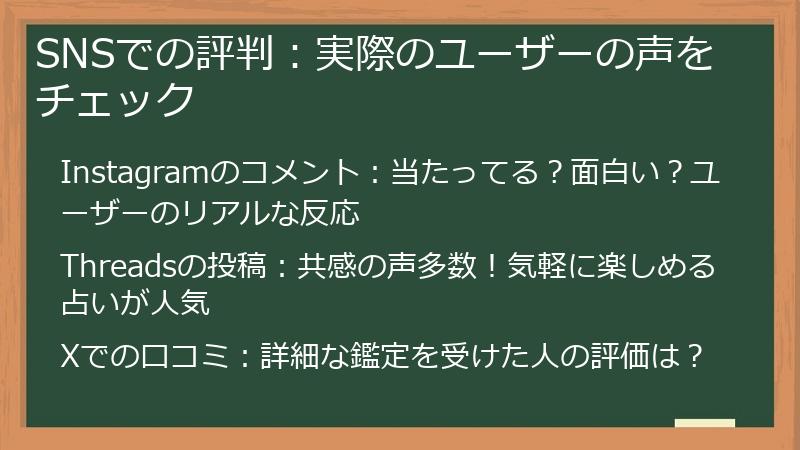 SNSでの評判：実際のユーザーの声をチェック

Instagramのコメント：当たってる？面白い？ユーザーのリアルな反応

Threadsの投稿：共感の声多数！気軽に楽しめる占いが人気

Xでの口コミ：詳細な鑑定を受けた人の評価は？